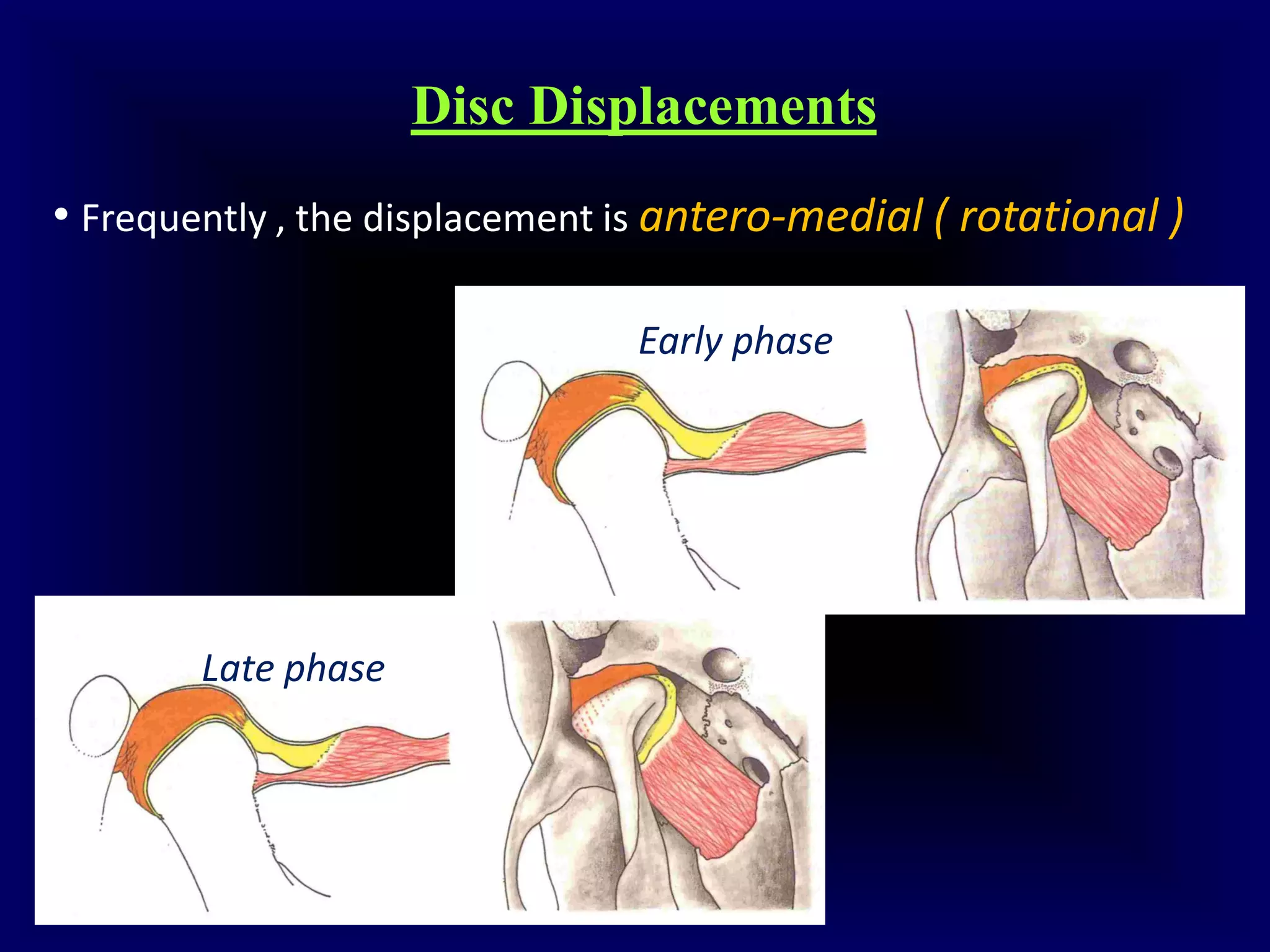 Disc Displacements

• Frequently , the displacement is antero-medial ( rotational )

Early phase

Late phase